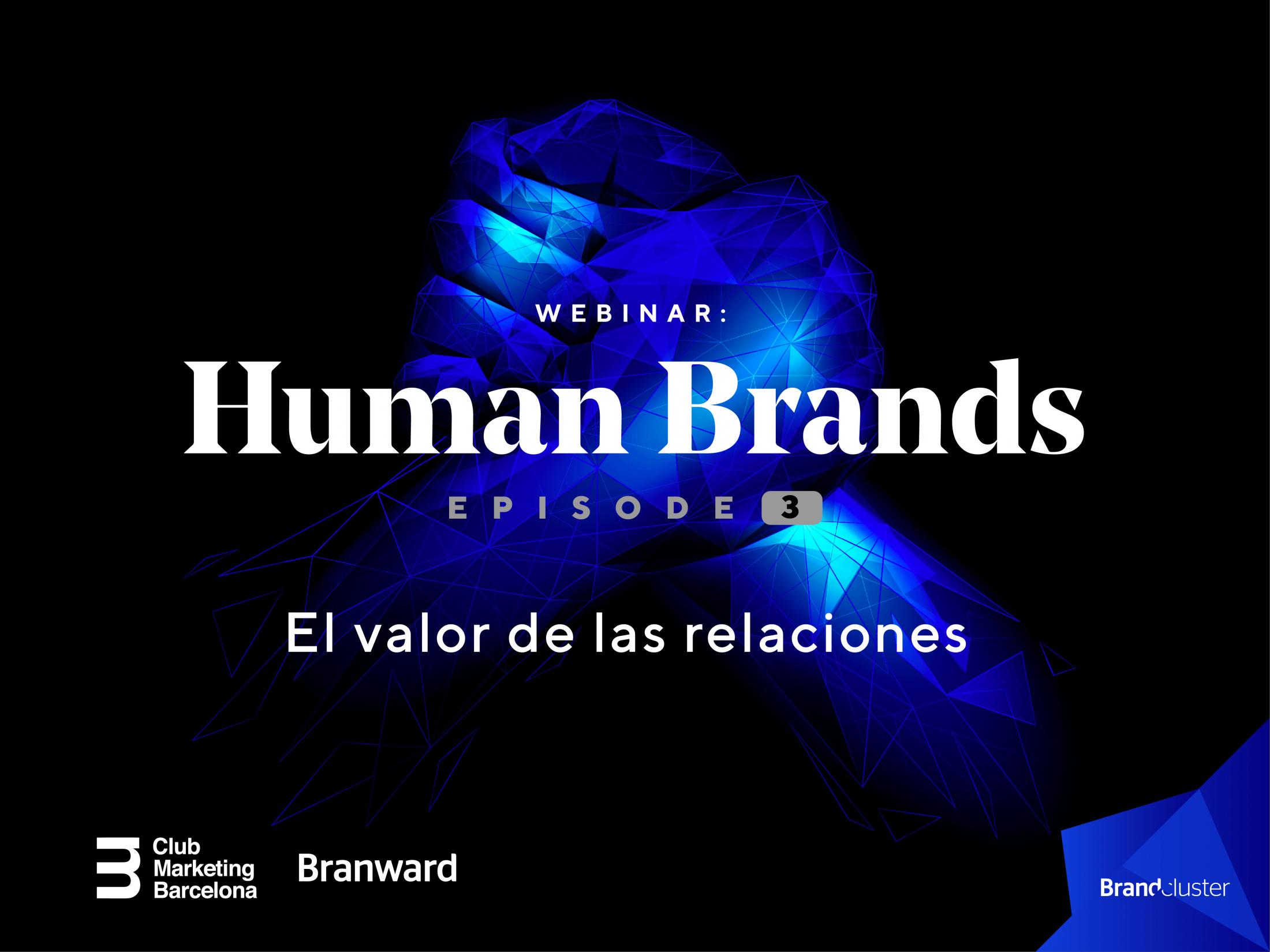 WEBINAR:

Human Brands

EPISODE 3

El valor de las relaciones

Club Marketing Barcelona

Branward

Brandcluster